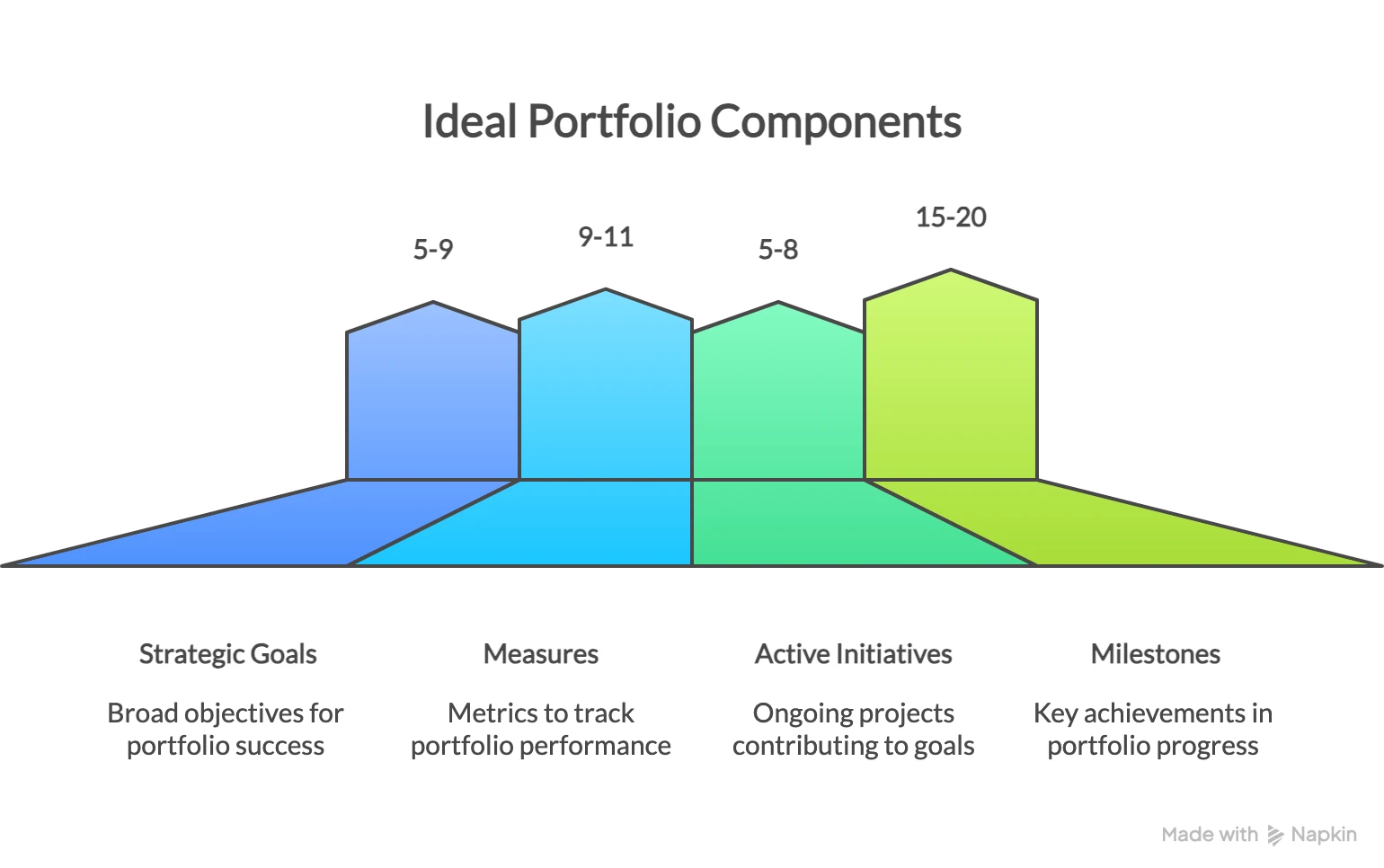 Ideal Portfolio Components

5-9

9-11

5-8

15-20

Strategic Goals

Broad objectives for portfolio success

Measures

Metrics to track portfolio performance

Active Initiatives

Ongoing projects contributing to goals

Milestones

Key achievements in portfolio progress

Made with Napkin